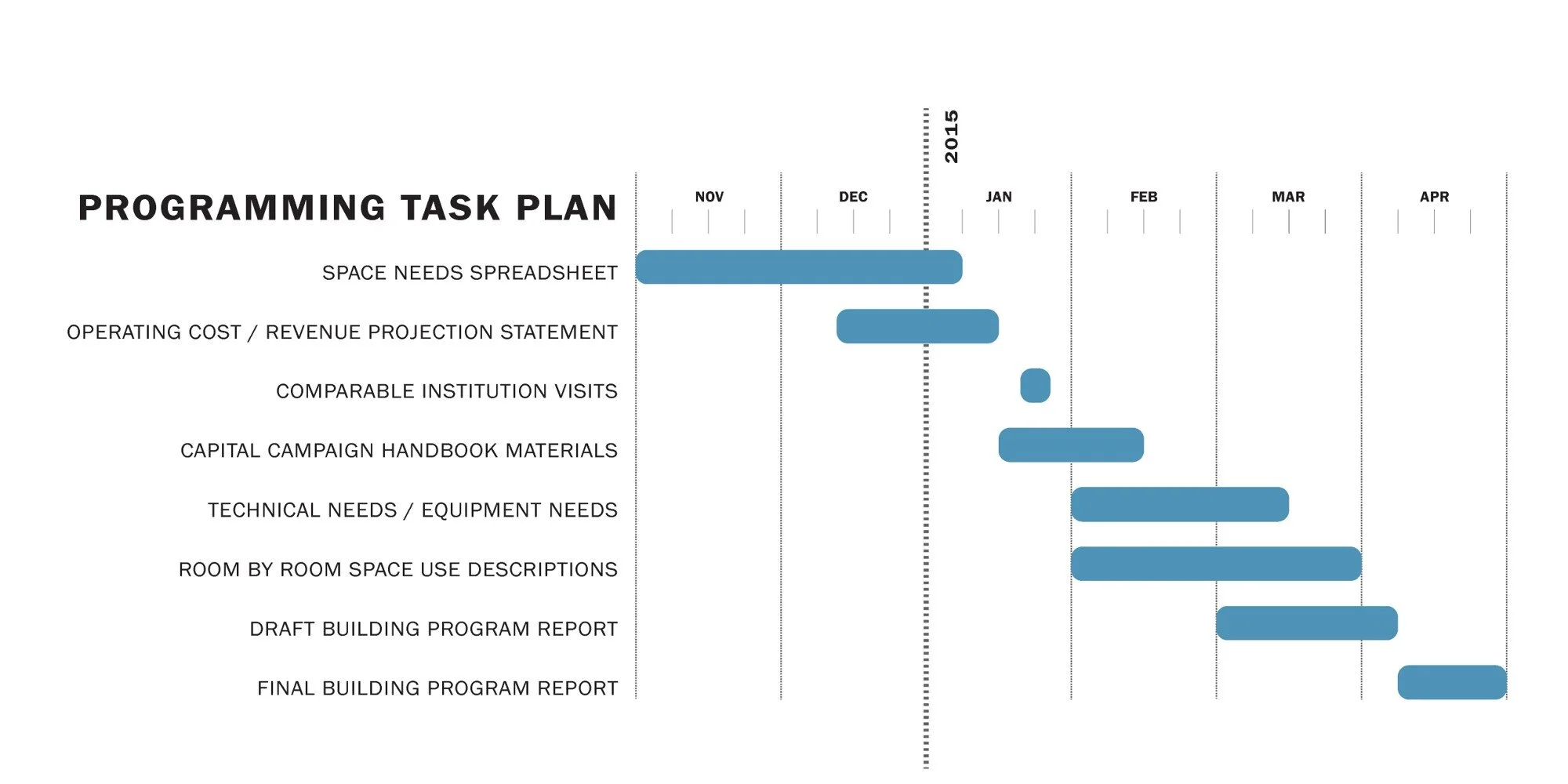 2015

PROGRAMMING TASK PLAN

NOV DEC JAN FEB MAR APR

SPACE NEEDS SPREADSHEET

OPERATING COST / REVENUE PROJECTION STATEMENT

COMPARABLE INSTITUTION VISITS

CAPITAL CAMPAIGN HANDBOOK MATERIALS

TECHNICAL NEEDS / EQUIPMENT NEEDS

ROOM BY ROOM SPACE USE DESCRIPTIONS

DRAFT BUILDING PROGRAM REPORT

FINAL BUILDING PROGRAM REPORT